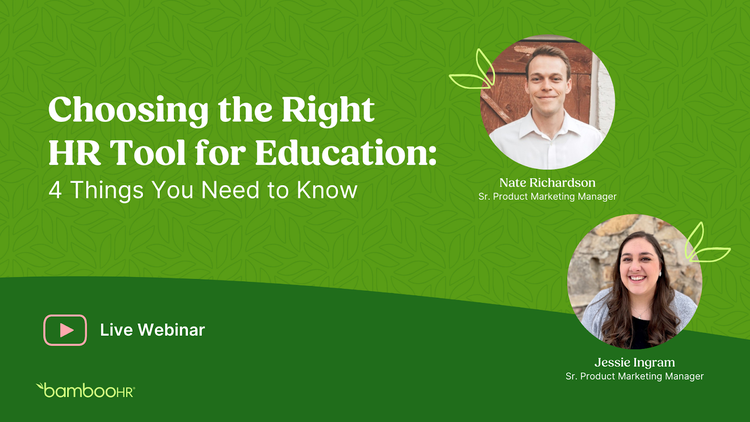 Choosing the Right HR Tool for Education:
4 Things You Need to Know

Nate Richardson
Sr. Product Marketing Manager

Jessie Ingram
Sr. Product Marketing Manager

Live Webinar

bambooHR®